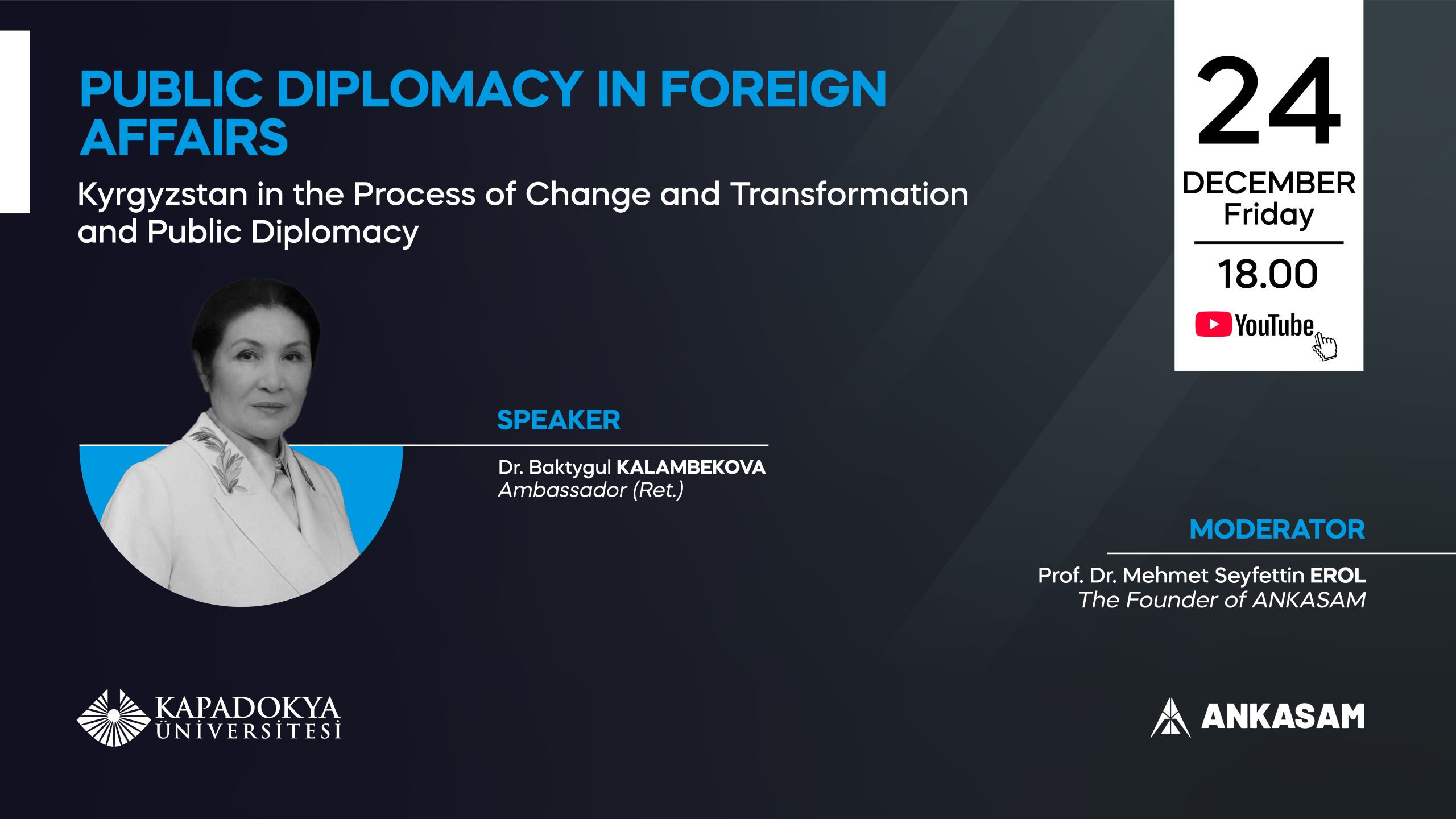 PUBLIC DIPLOMACY IN FOREIGN AFFAIRS

Kyrgyzstan in the Process of Change and Transformation and Public Diplomacy

24
DECEMBER
Friday

18.00

YouTube

SPEAKER

Dr. Baktygul KALAMBEKOVA
Ambassador (Ret.)

MODERATOR

Prof. Dr. Mehmet Seyfettin EROL
The Founder of ANKASAM

KAPADOKYA ÜNİVERSİTESİ

ANKASAM